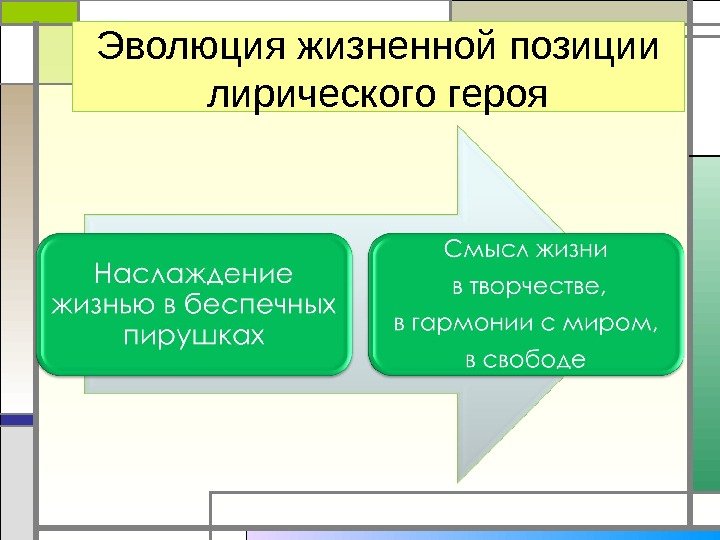 Эволюция жизненной позиции лирического героя

Наслаждение жизнью в беспечных пирушках

Смысл жизни в творчестве, в гармонии с миром, в свободе